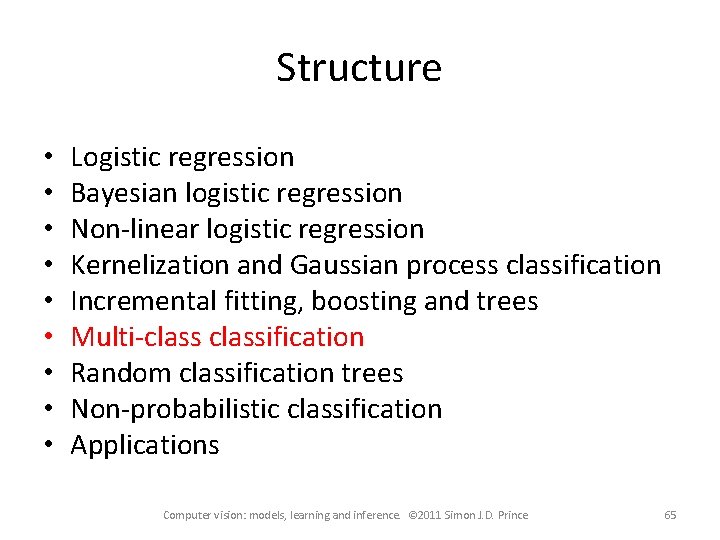 Structure

• Logistic regression
• Bayesian logistic regression
• Non-linear logistic regression
• Kernelization and Gaussian process classification
• Incremental fitting, boosting and trees
• Multi-class classification
• Random classification trees
• Non-probabilistic classification
• Applications

Computer vision: models, learning and inference. ©2011 Simon J.D. Prince

65